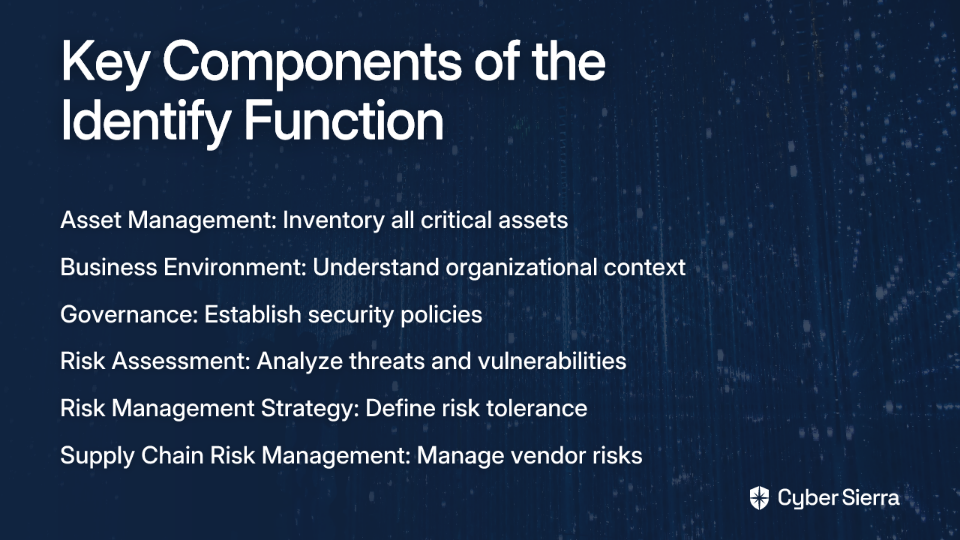 Key Components of the Identify Function

Asset Management: Inventory all critical assets

Business Environment: Understand organizational context

Governance: Establish security policies

Risk Assessment: Analyze threats and vulnerabilities

Risk Management Strategy: Define risk tolerance

Supply Chain Risk Management: Manage vendor risks

Cyber Sierra